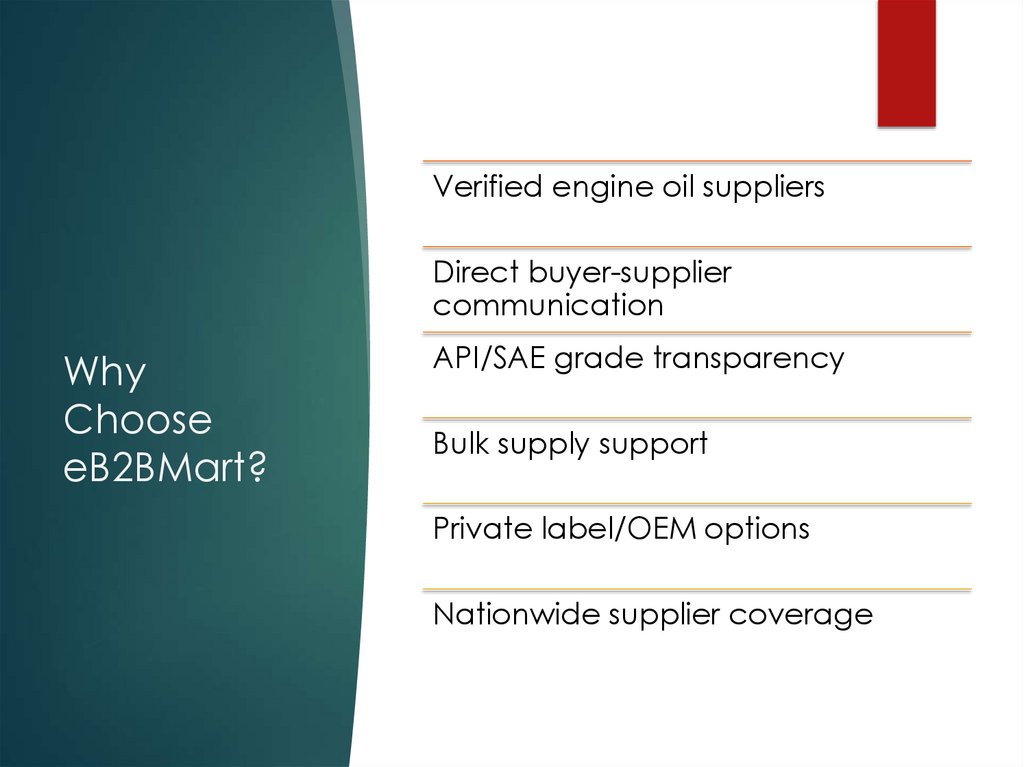 Why Choose eB2BMart?

Verified engine oil suppliers

Direct buyer-supplier communication

API/SAE grade transparency

Bulk supply support

Private label/OEM options

Nationwide supplier coverage